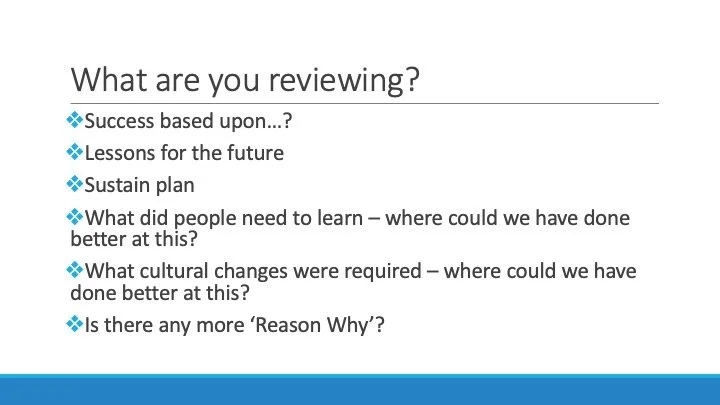 What are you reviewing?

❖Success based upon…?

❖Lessons for the future

❖Sustain plan

❖What did people need to learn – where could we have done better at this?

❖What cultural changes were required – where could we have done better at this?

❖Is there any more ‘Reason Why’?